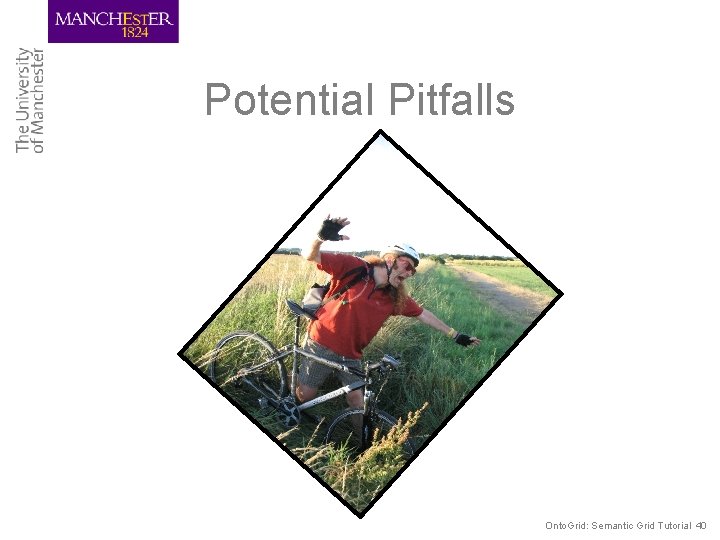 MANCHESTER
1824

The University
of Manchester

Potential Pitfalls

OntoGrid: Semantic Grid Tutorial 40